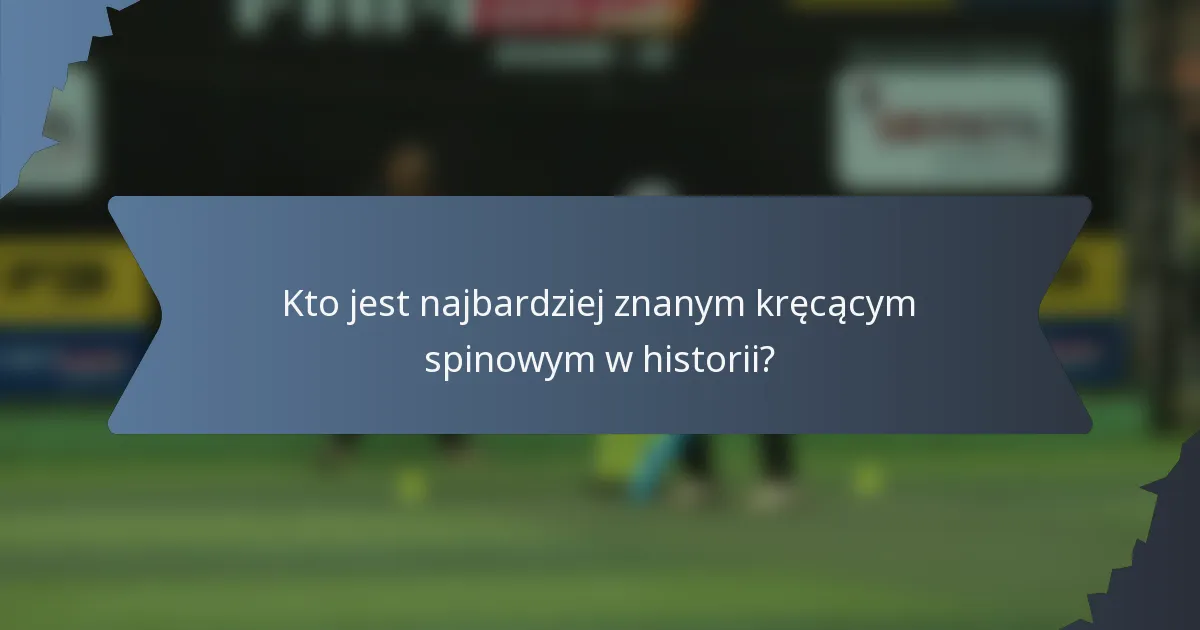 Kto jest najbardziej znanym kręcącym spinowym w historii?